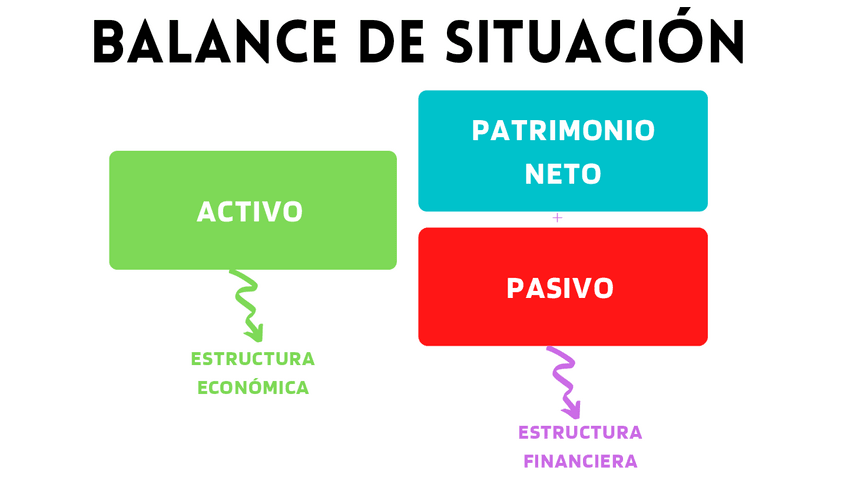 BALANCE DE SITUACIÓN

ACTIVO

ESTRUCTURA ECONÓMICA

PATRIMONIO NETO

+

PASIVO

ESTRUCTURA FINANCIERA